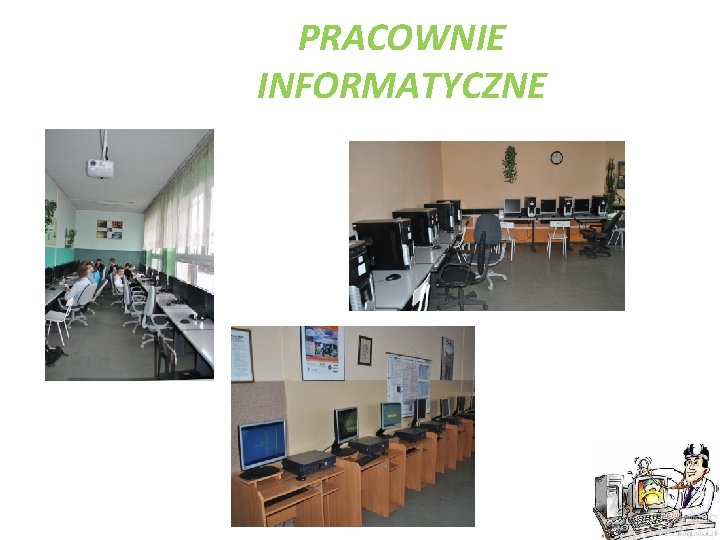 PRACOWNIE INFORMATYCZNE